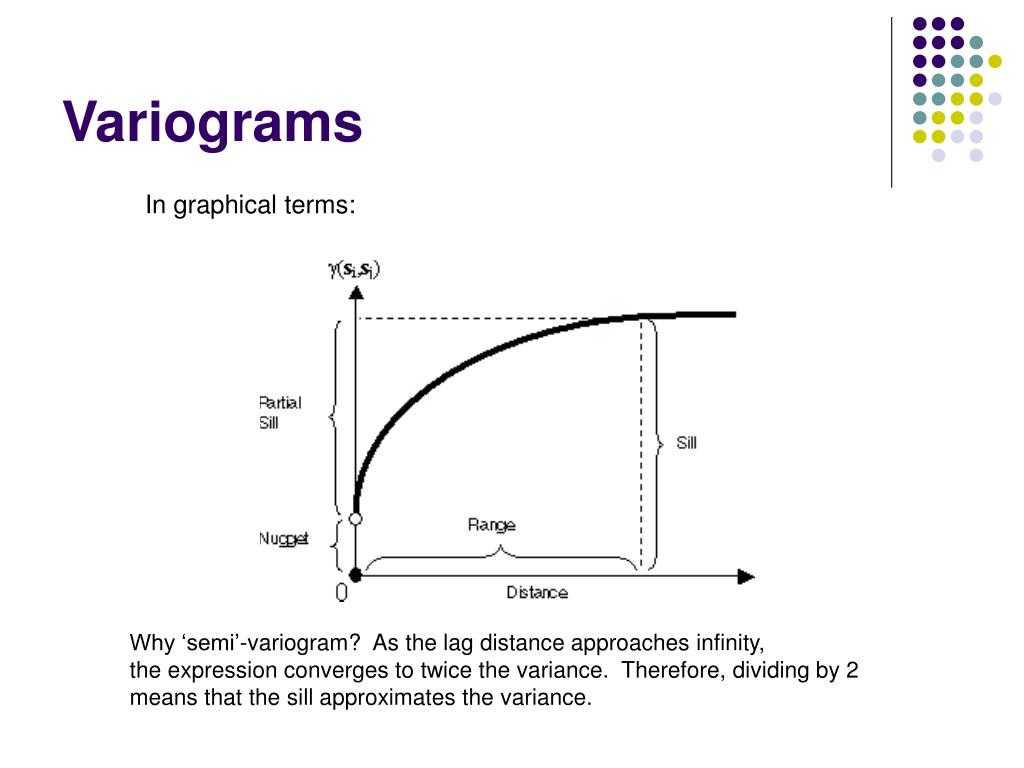 Variograms

In graphical terms:

$\gamma(s_i, s_j)$

Partial Sill

Sill

Nugget

Range

0

Distance

Why ‘semi’-variogram? As the lag distance approaches infinity, the expression converges to twice the variance. Therefore, dividing by 2 means that the sill approximates the variance.